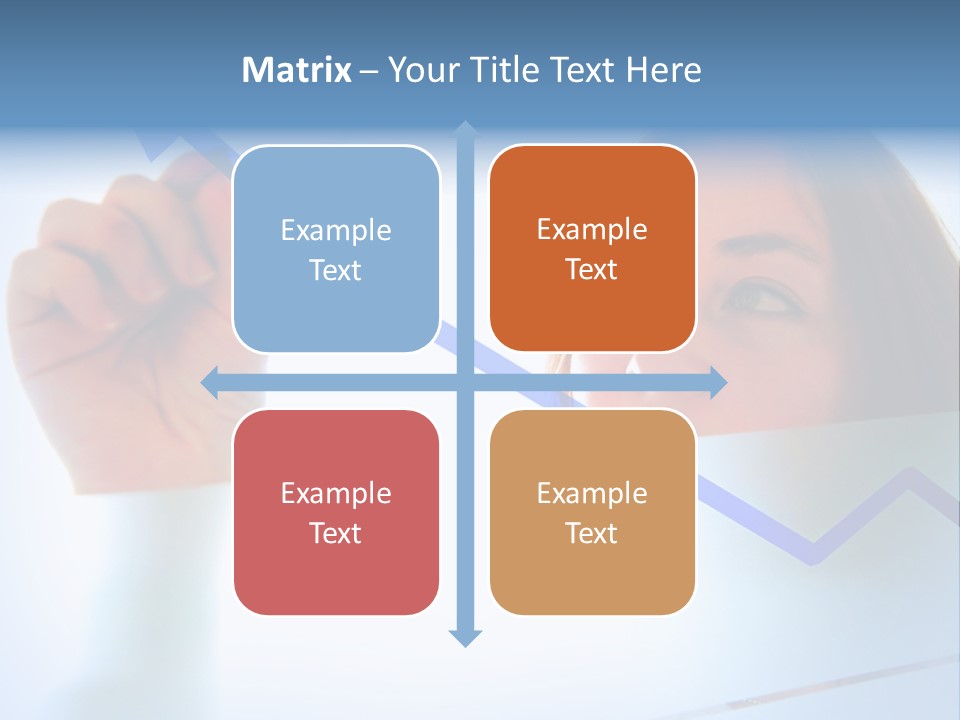 Matrix – Your Title Text Here

Example Text

Example Text

Example Text

Example Text